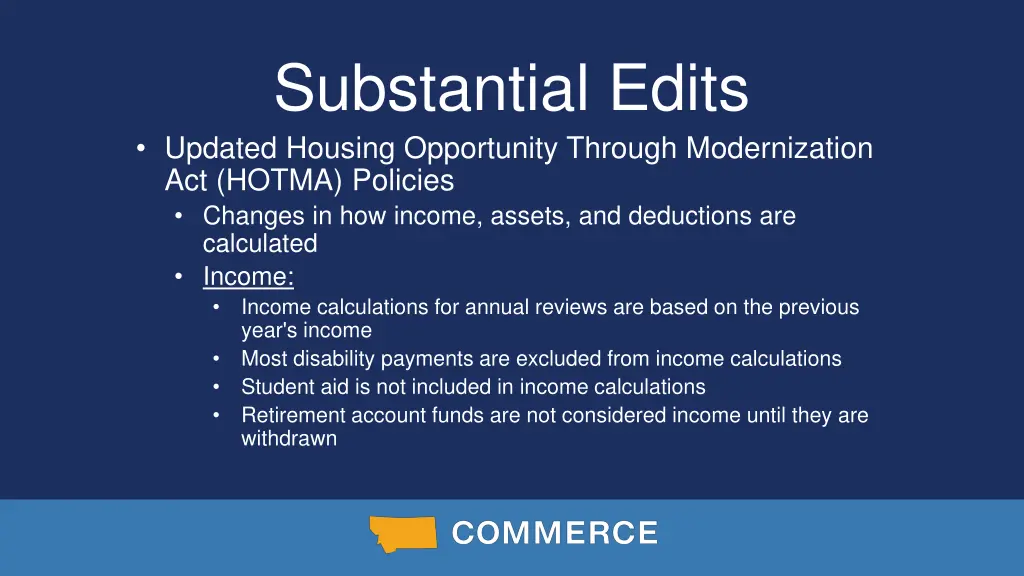 Substantial Edits

• Updated Housing Opportunity Through Modernization Act (HOTMA) Policies
  • Changes in how income, assets, and deductions are calculated
  • Income:
    • Income calculations for annual reviews are based on the previous year's income
    • Most disability payments are excluded from income calculations
    • Student aid is not included in income calculations
    • Retirement account funds are not considered income until they are withdrawn

COMMERCE